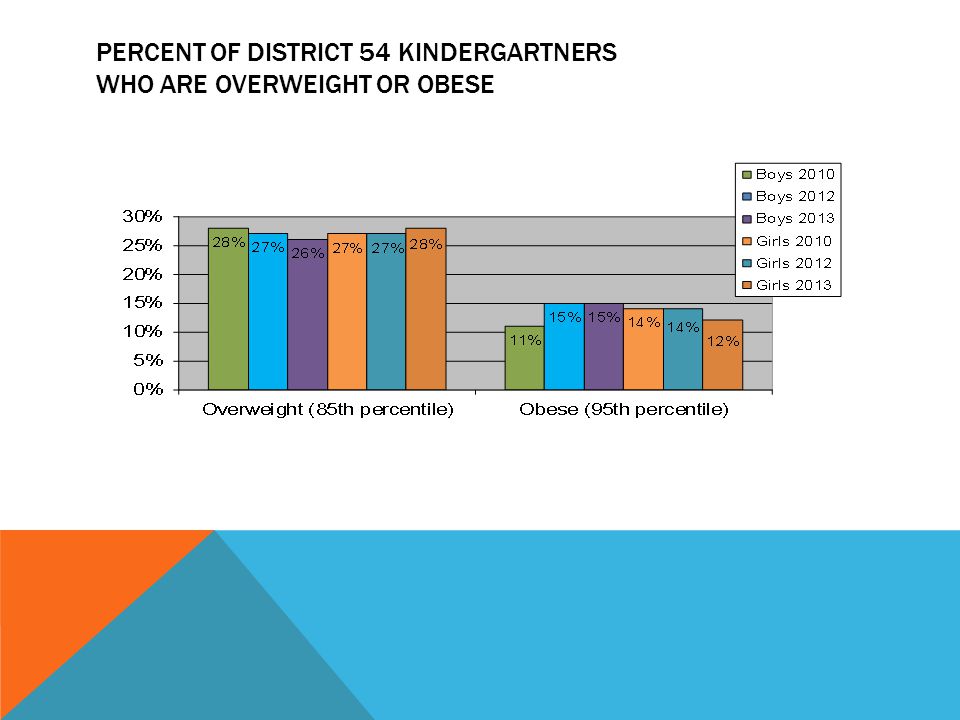 PERCENT OF DISTRICT 54 KINDERGARTNERS WHO ARE OVERWEIGHT OR OBESE

Boys 2010
Boys 2012
Boys 2013
Girls 2010
Girls 2012
Girls 2013

30%
25%
20%
15%
10%
5%
0%

28% 27% 26% 27% 27% 28%

11% 15% 15% 14% 14% 12%

Overweight (85th percentile)
Obese (95th percentile)